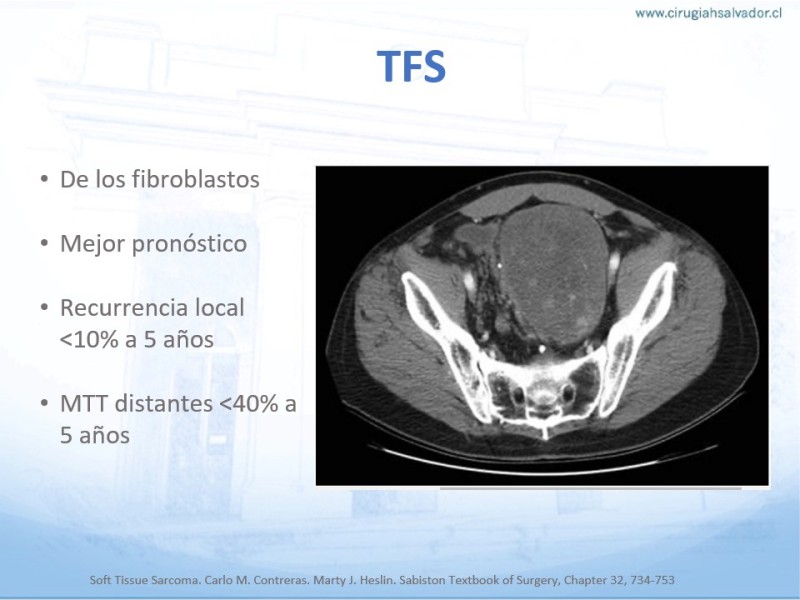 www.cirugiahsalvador.cl

TFS

• De los fibroblastos

• Mejor pronóstico

• Recurrencia local <10% a 5 años

• MTT distantes <40% a 5 años

Soft Tissue Sarcoma. Carlo M. Contreras. Marty J. Heslin. Sabiston Textbook of Surgery, Chapter 32, 734-753